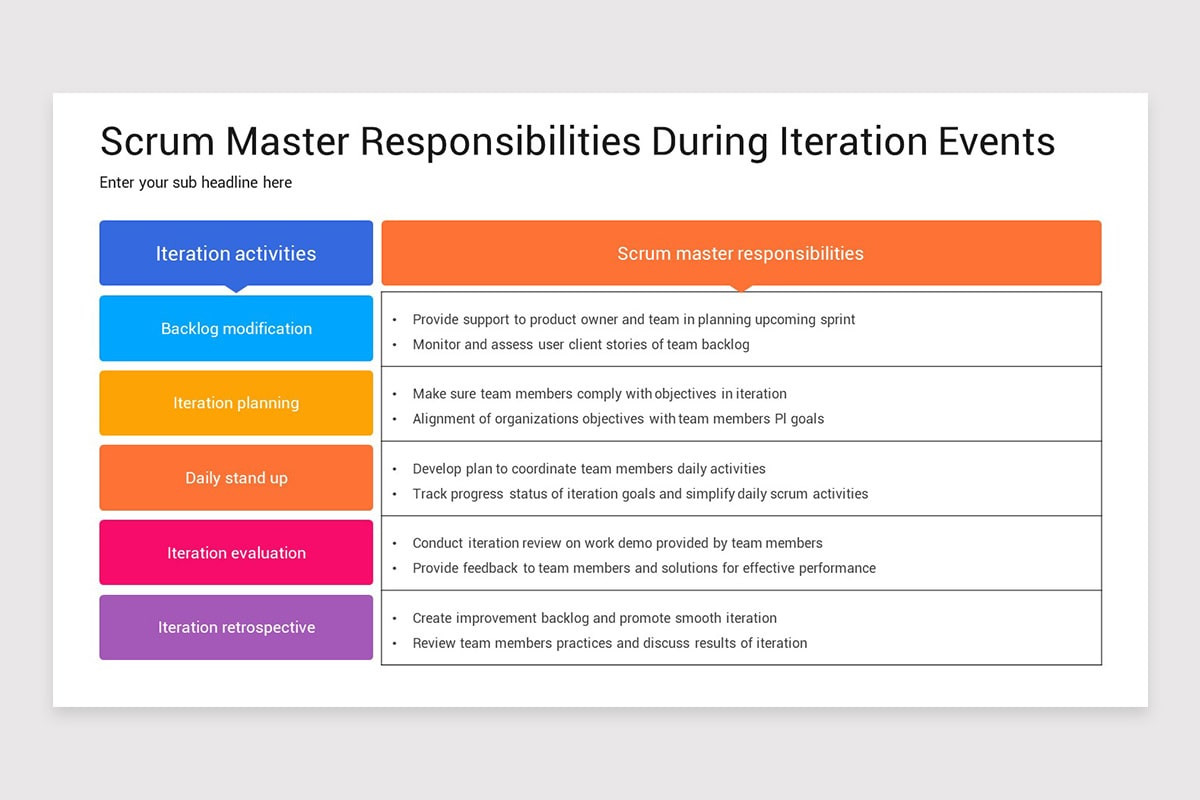 Scrum Master Responsibilities During Iteration Events

Enter your sub headline here

| Iteration activities | Scrum master responsibilities |
|---|---|
| Backlog modification | • Provide support to product owner and team in planning upcoming sprint • Monitor and assess user client stories of team backlog |
| Iteration planning | • Make sure team members comply with objectives in iteration • Alignment of organizations objectives with team members PI goals |
| Daily stand up | • Develop plan to coordinate team members daily activities • Track progress status of iteration goals and simplify daily scrum activities |
| Iteration evaluation | • Conduct iteration review on work demo provided by team members • Provide feedback to team members and solutions for effective performance |
| Iteration retrospective | • Create improvement backlog and promote smooth iteration • Review team members practices and discuss results of iteration |